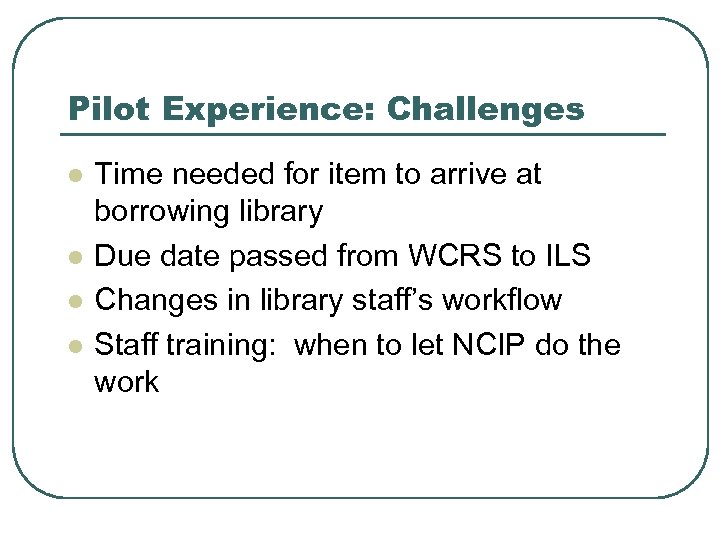 Pilot Experience: Challenges

- Time needed for item to arrive at borrowing library
- Due date passed from WCRS to ILS
- Changes in library staff's workflow
- Staff training:  when to let NCIP do the work